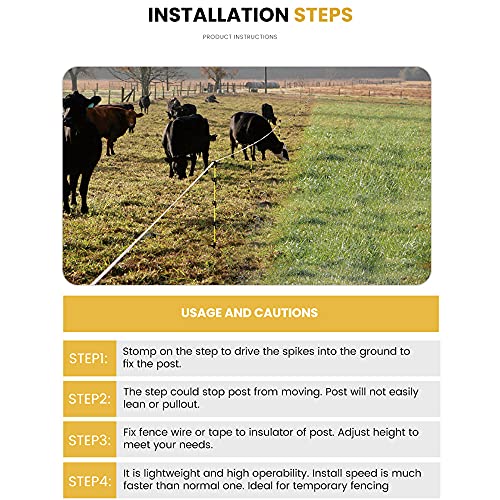 INSTALLATION STEPS

PRODUCT INSTRUCTIONS

USAGE AND CAUTIONS

| STEP1: | Stomp on the step to drive the spikes into the ground to fix the post. |
|---|---|
| STEP2: | The step could stop post from moving. Post will not easily lean or pullout. |
| STEP3: | Fix fence wire or tape to insulator of post. Adjust height to meet your needs. |
| STEP4: | It is lightweight and high operability. Install speed is much faster than normal one. Ideal for temporary fencing |